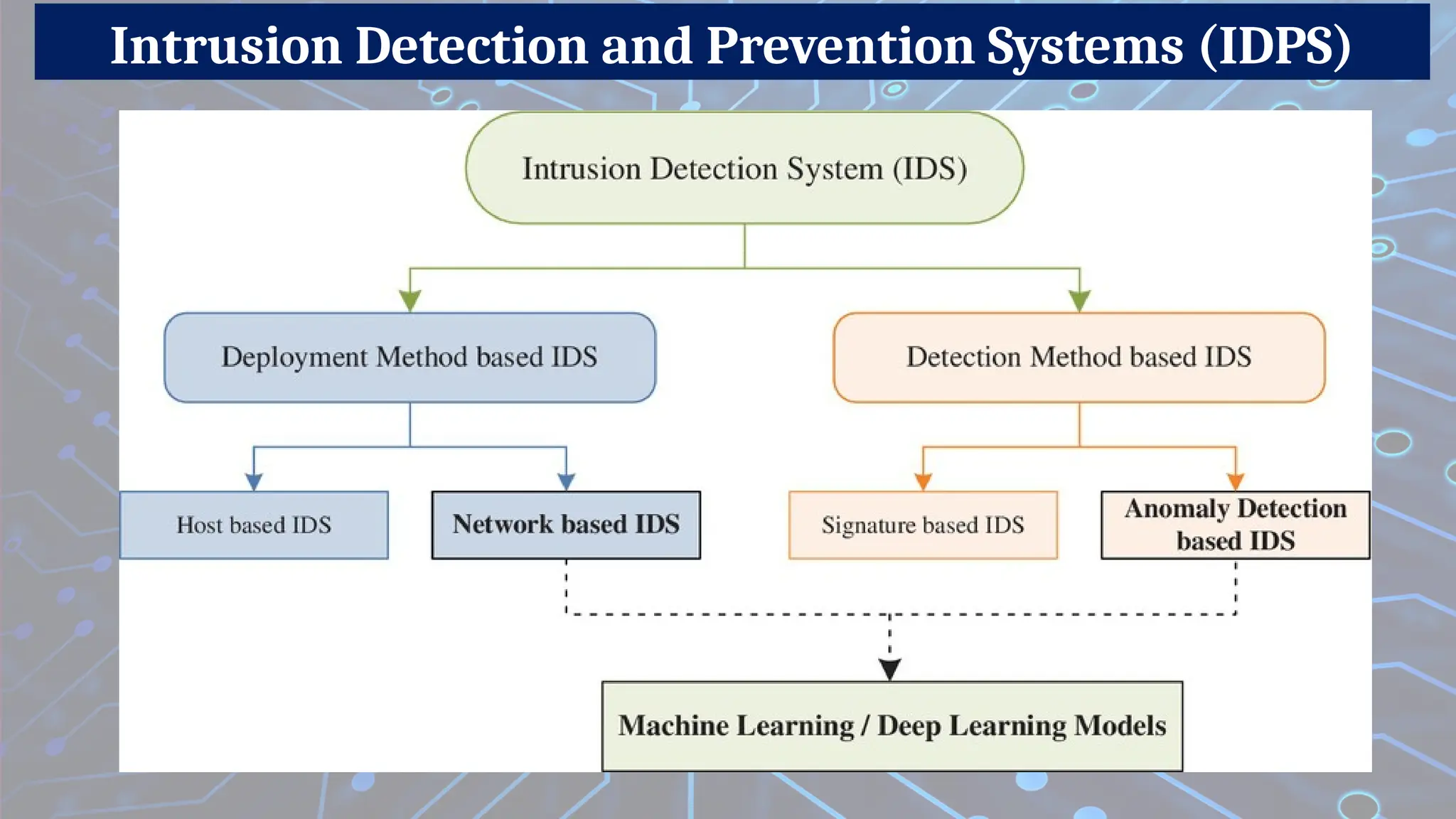 Intrusion Detection and Prevention Systems (IDPS)

Intrusion Detection System (IDS)

Deployment Method based IDS

Detection Method based IDS

Host based IDS

Network based IDS

Signature based IDS

Anomaly Detection based IDS

Machine Learning / Deep Learning Models